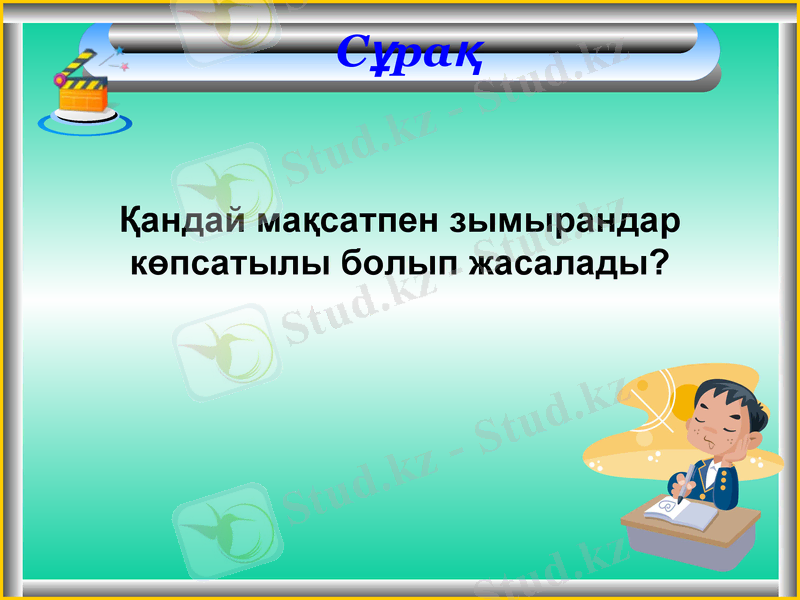 Сұрақ

Қандай мақсатпен зымырандар көпсатылы болып жасалады?

Stud.kz - Stud.kz